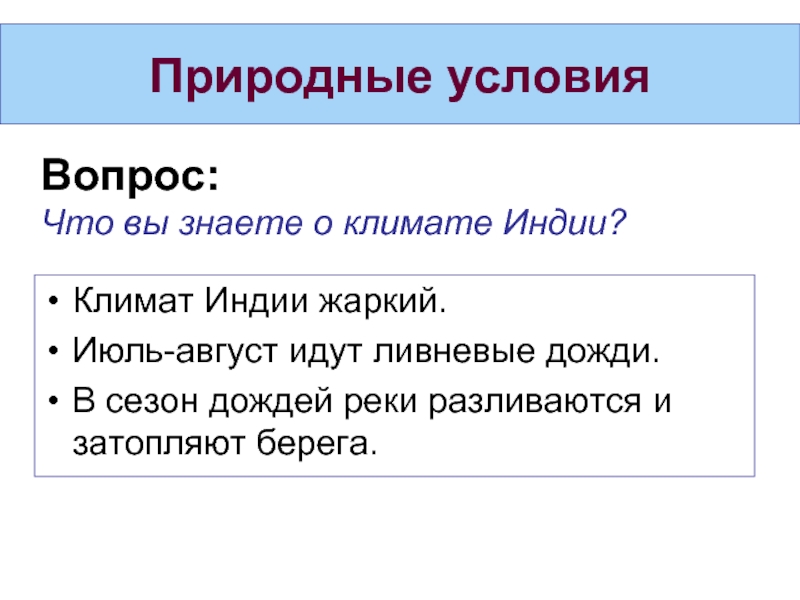 Природные условия

Вопрос:
Что вы знаете о климате Индии?

• Климат Индии жаркий.
• Июль-август идут ливневые дожди.
• В сезон дождей реки разливаются и затопляют берега.